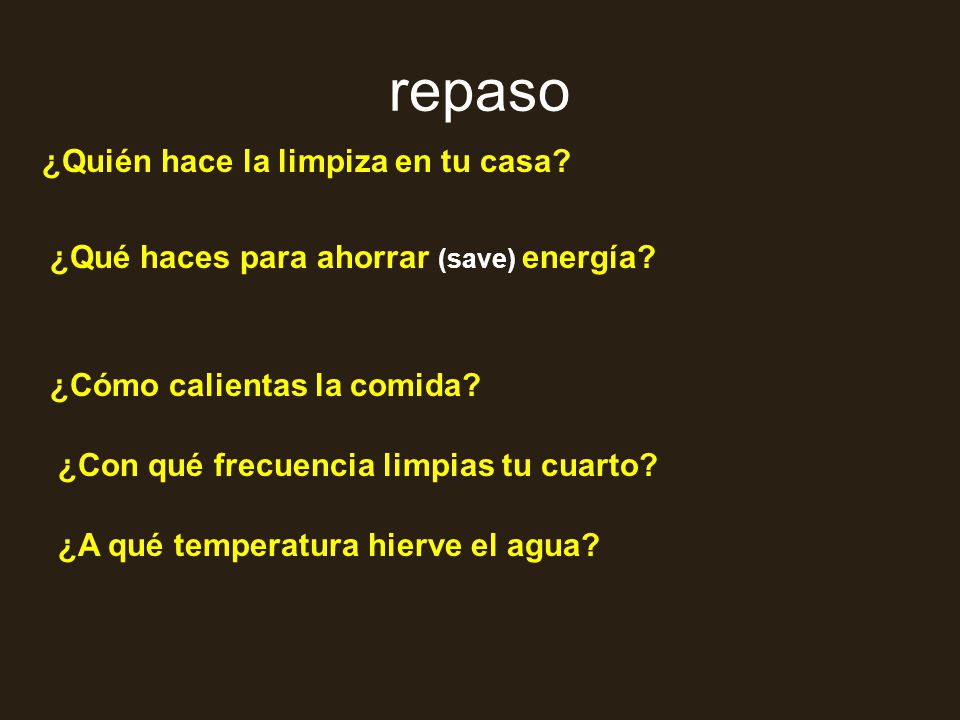 repaso

¿Quién hace la limpiza en tu casa?

¿Qué haces para ahorrar (save) energía?

¿Cómo calientas la comida?

¿Con qué frecuencia limpias tu cuarto?

¿A qué temperatura hierve el agua?